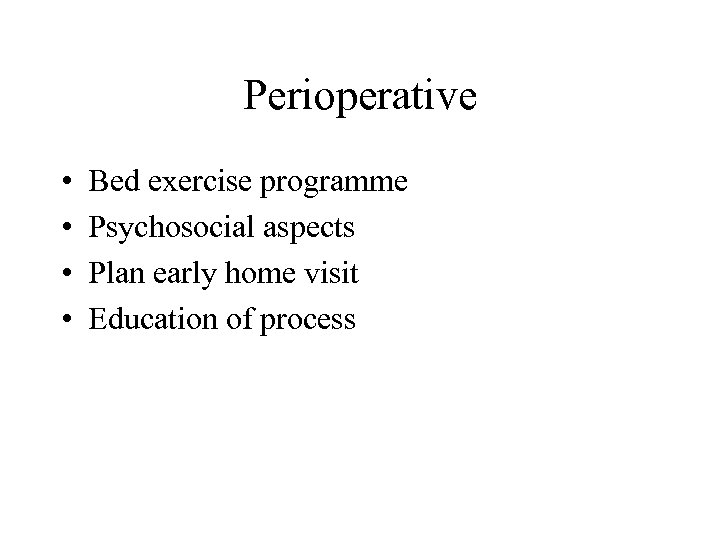 Perioperative

• Bed exercise programme
• Psychosocial aspects
• Plan early home visit
• Education of process